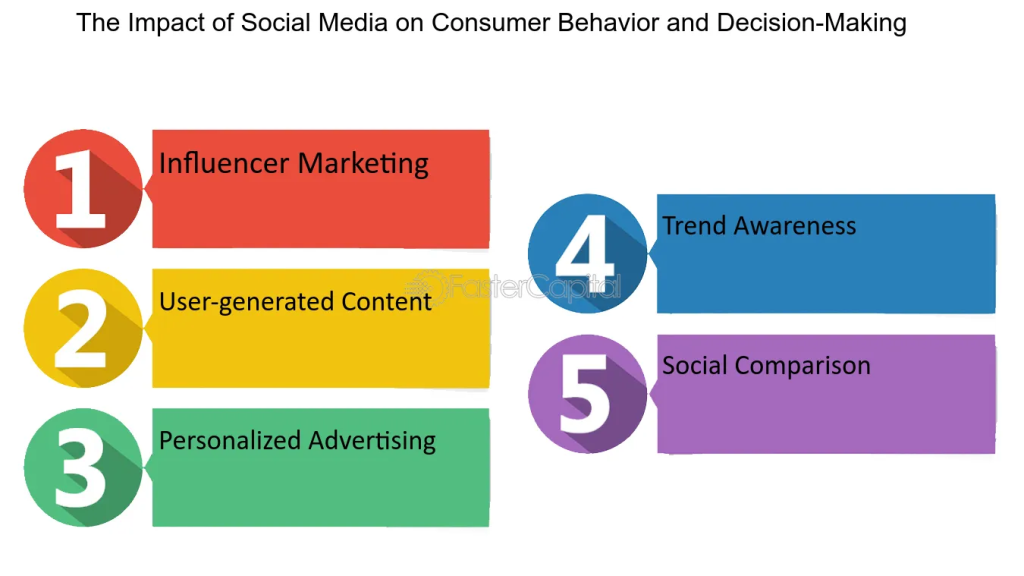 The Impact of Social Media on Consumer Behavior and Decision-Making

1 Influencer Marketing

2 User-generated Content

3 Personalized Advertising

4 Trend Awareness

5 Social Comparison

FasterCapital